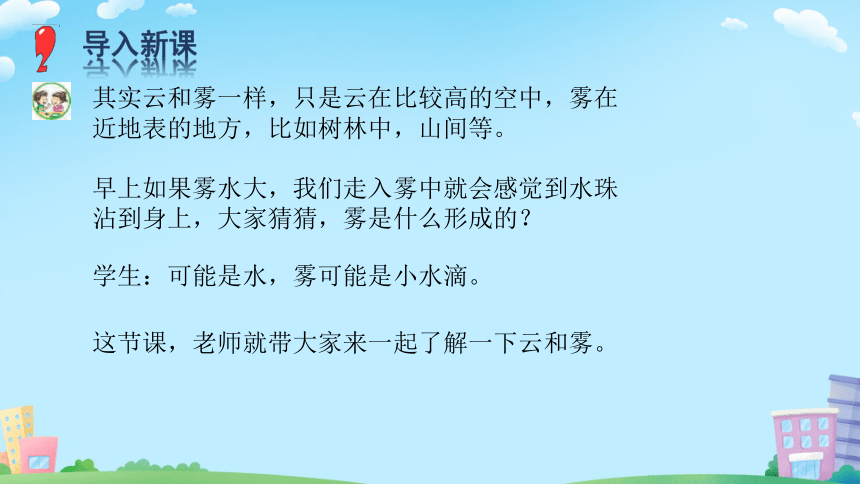 导入新课

其实云和雾一样，只是云在比较高的空中，雾在近地表的地方，比如树林中，山间等。

早上如果雾水大，我们走入雾中就会感觉到水珠沾到身上，大家猜猜，雾是什么形成的？

学生：可能是水，雾可能是小水滴。

这节课，老师就带大家来一起了解一下云和雾。